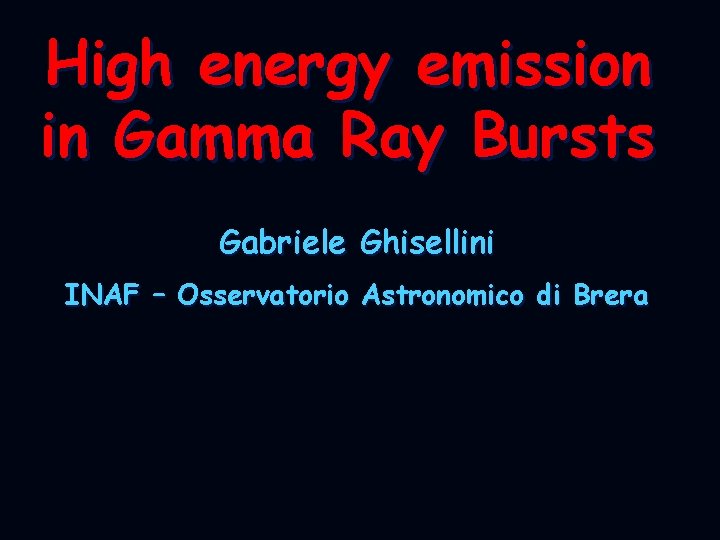 High energy emission in Gamma Ray Bursts

Gabriele Ghisellini

INAF – Osservatorio Astronomico di Brera